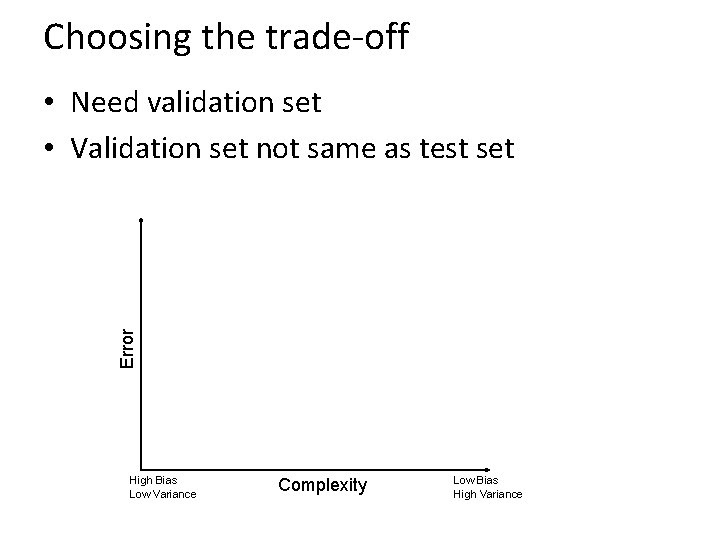 Choosing the trade-off

• Need validation set
• Validation set not same as test set

Error

High Bias
Low Variance

Complexity

Low Bias
High Variance